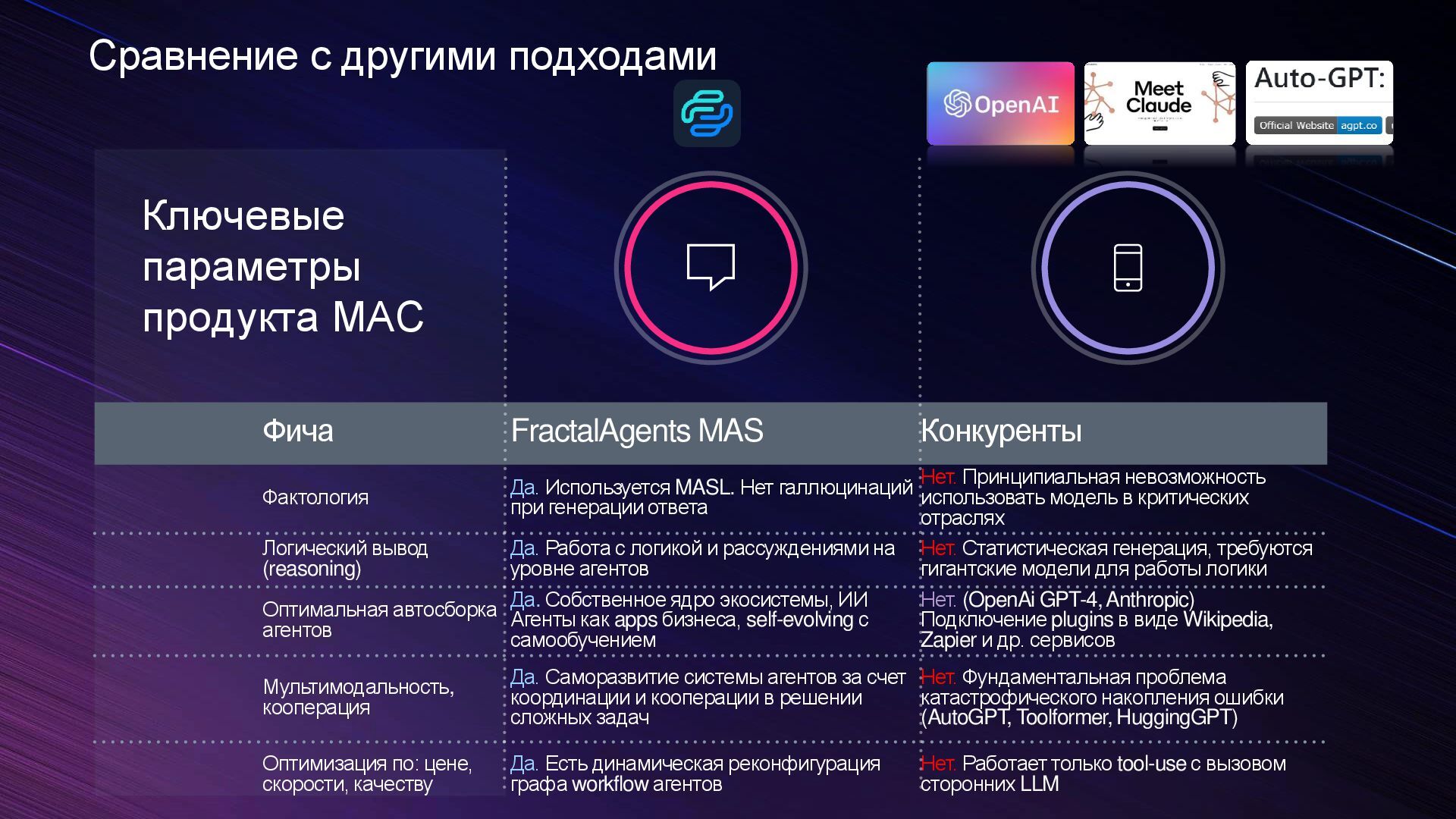 Сравнение с другими подходами

OpenAI

Meet Claude

Auto-GPT:

Official Website agpt.co

Ключевые параметры продукта МАС

| Фича | FractalAgents MAS | Конкуренты |
|---|---|---|
| Фактология | Да. Используется MASL. Нет галлюцинаций при генерации ответа | Нет. Принципиальная невозможность использовать модель в критических отраслях |
| Логический вывод (reasoning) | Да. Работа с логикой и рассуждениями на уровне агентов | Нет. Статистическая генерация, требуются гигантские модели для работы логики |
| Оптимальная автосборка агентов | Да. Собственное ядро экосистемы, ИИ Агенты как apps бизнеса, self-evolving с самообучением | Нет. (OpenAi GPT-4, Anthropic) Подключение plugins в виде Wikipedia, Zapier и др. сервисов |
| Мультимодальность, кооперация | Да. Саморазвитие системы агентов за счет координации и кооперации в решении сложных задач | Нет. Фундаментальная проблема катастрофического накопления ошибки (AutoGPT, Toolformer, HuggingGPT) |
| Оптимизация по: цене, скорости, качеству | Да. Есть динамическая реконфигурация графа workflow агентов | Нет. Работает только tool-use с вызовом сторонних LLM |